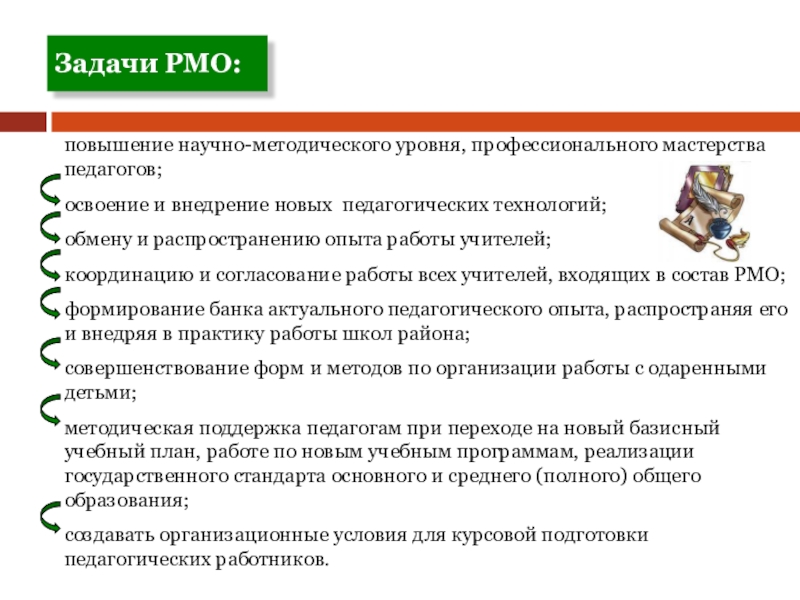 Задачи РМО:

повышение научно-методического уровня, профессионального мастерства педагогов;

освоение и внедрение новых педагогических технологий;

обмену и распространению опыта работы учителей;

координацию и согласование работы всех учителей, входящих в состав РМО;

формирование банка актуального педагогического опыта, распространяя его и внедряя в практику работы школ района;

совершенствование форм и методов по организации работы с одаренными детьми;

методическая поддержка педагогам при переходе на новый базисный учебный план, работе по новым учебным программам, реализации государственного стандарта основного и среднего (полного) общего образования;

создавать организационные условия для курсовой подготовки педагогических работников.